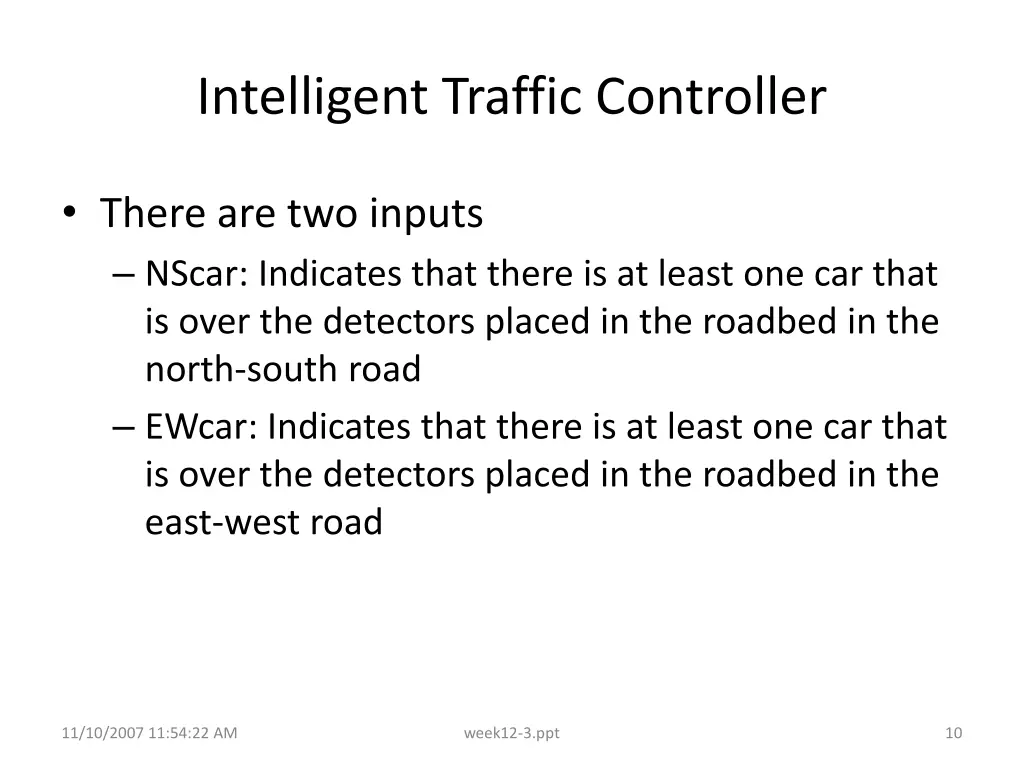 Intelligent Traffic Controller

• There are two inputs
– NScar: Indicates that there is at least one car that is over the detectors placed in the roadbed in the north-south road
– EWcar: Indicates that there is at least one car that is over the detectors placed in the roadbed in the east-west road

11/10/2007 11:54:22 AM
week12-3.ppt
10